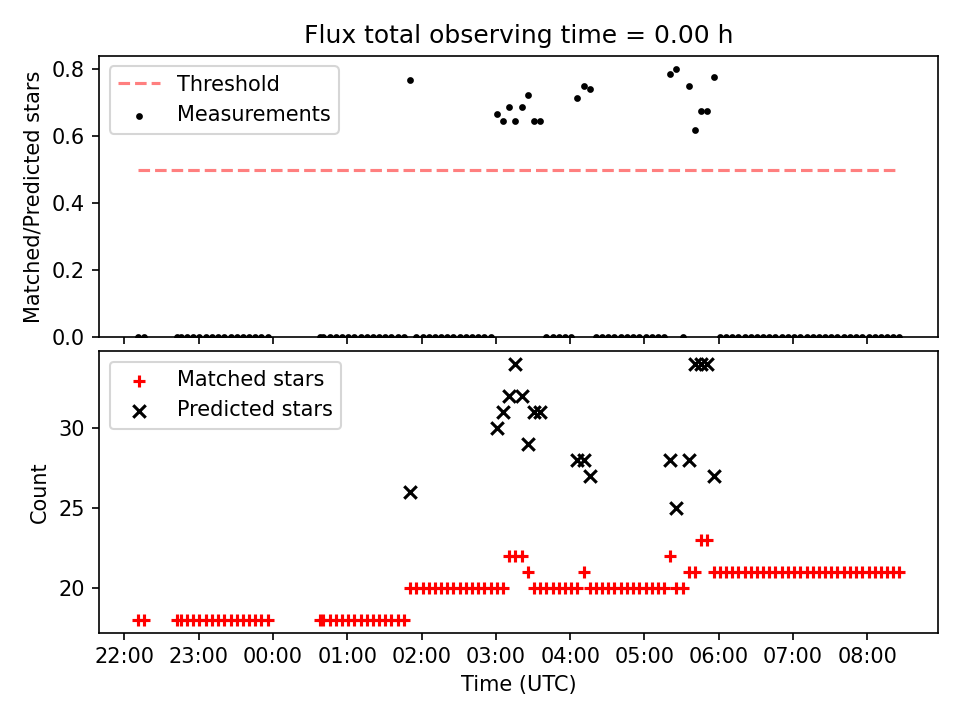 Flux total observing time = 0.00 h

Threshold
Measurements

Matched/Predicted stars

0.8
0.6
0.4
0.2
0.0

Matched stars
Predicted stars

Count

30
25
20

22:00
23:00
00:00
01:00
02:00
03:00
04:00
05:00
06:00
07:00
08:00

Time (UTC)